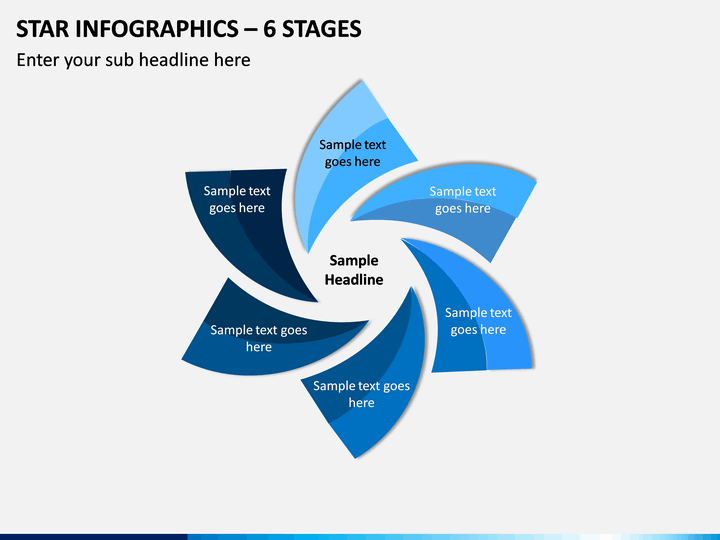 STAR INFOGRAPHICS – 6 STAGES

Enter your sub headline here

Sample text goes here

Sample text goes here

Sample text goes here

Sample Headline

Sample text goes here

Sample text goes here

Sample text goes here